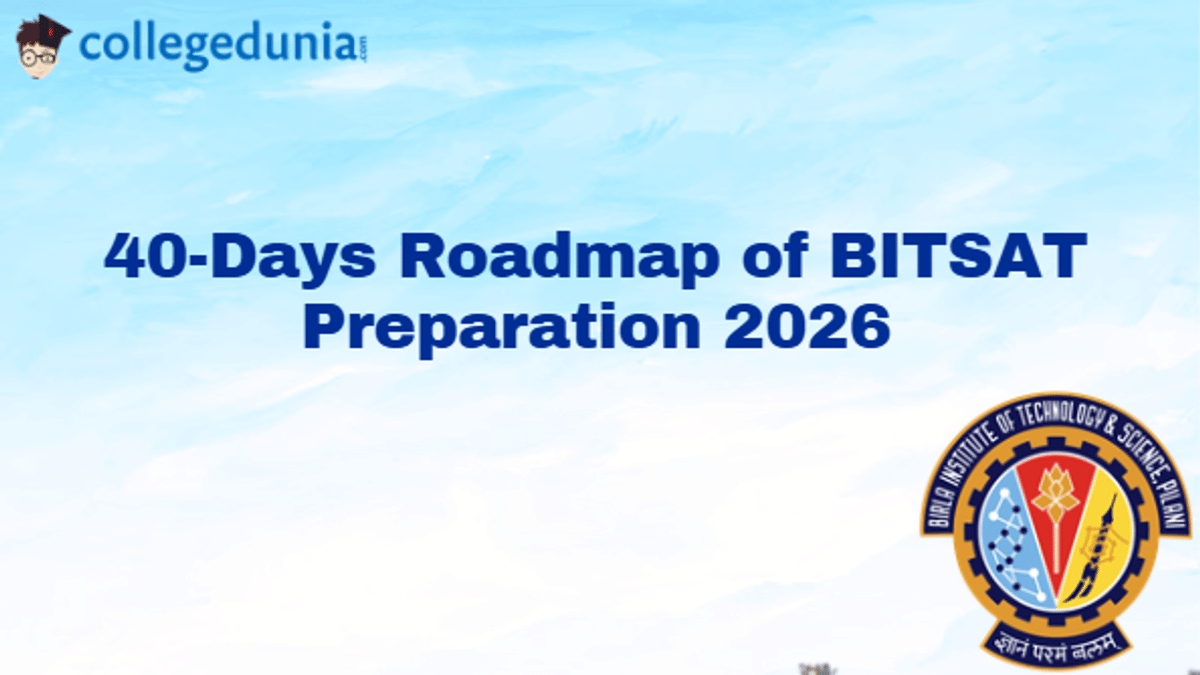 collegedunia.com

40-Days Roadmap of BITSAT Preparation 2026

BIRLA INSTITUTE OF TECHNOLOGY & SCIENCE, PILANI

ज्ञानं परमं बलम्